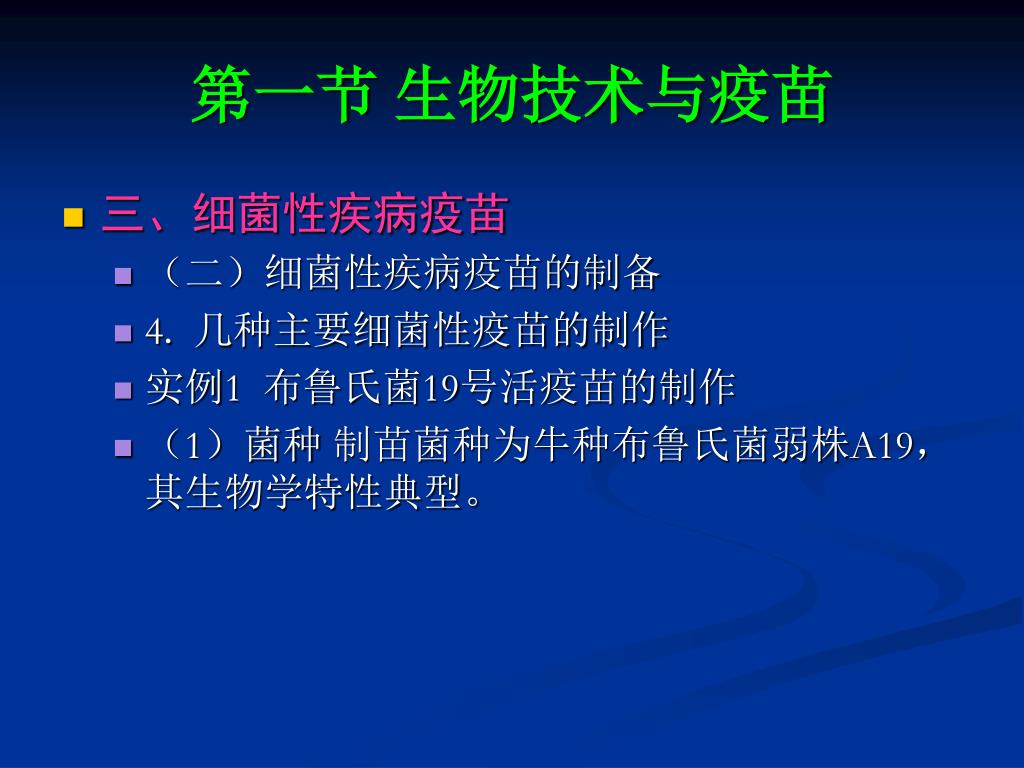 第一节 生物技术与疫苗

三、细菌性疾病疫苗

（二）细菌性疾病疫苗的制备

4. 几种主要细菌性疫苗的制作

实例1 布鲁氏菌19号活疫苗的制作

（1）菌种 制苗菌种为牛种布鲁氏菌弱株A19，其生物学特性典型。